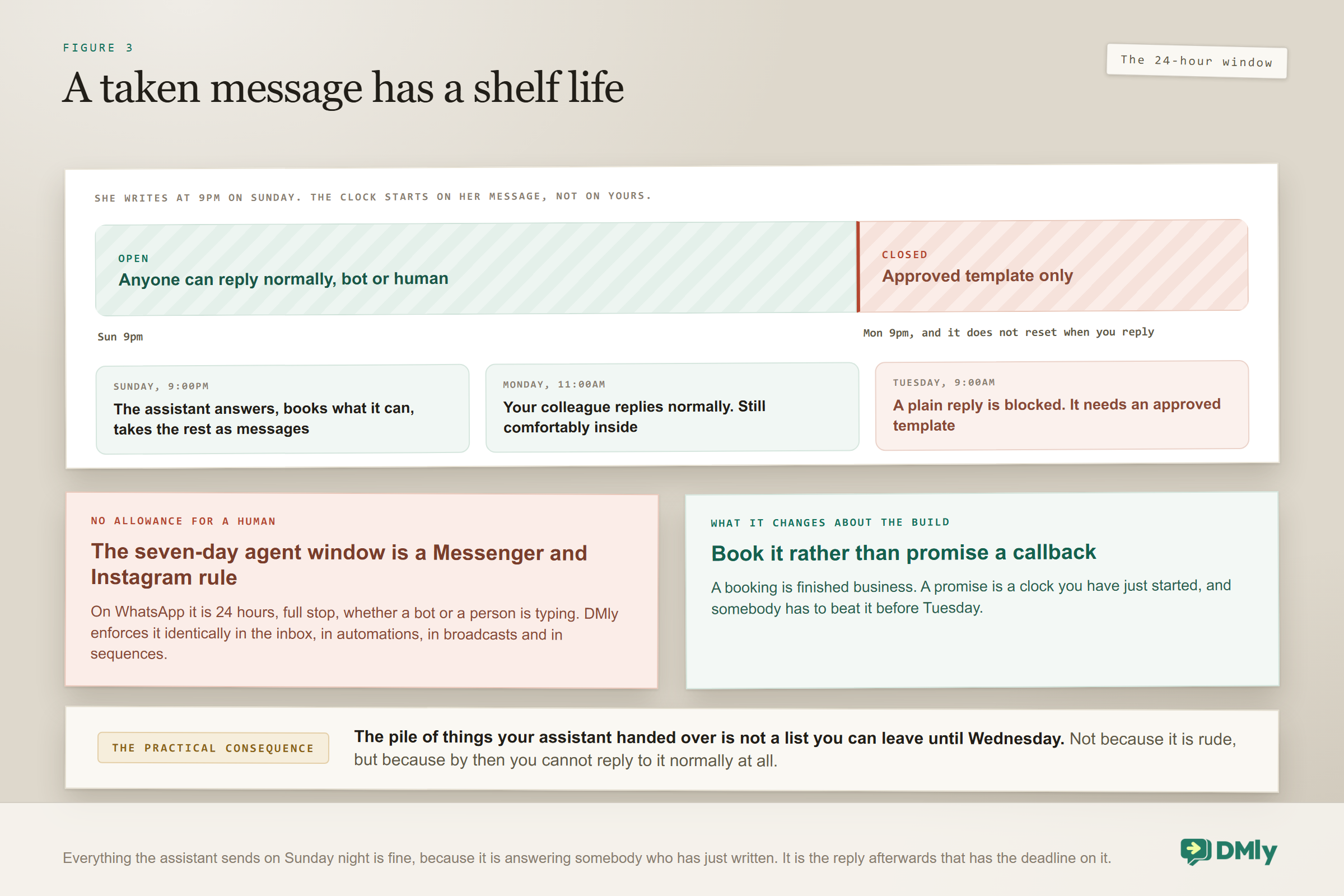 FIGURE 3

A taken message has a shelf life

The 24-hour window

SHE WRITES AT 9PM ON SUNDAY. THE CLOCK STARTS ON HER MESSAGE, NOT ON YOURS.

OPEN
Anyone can reply normally, bot or human

CLOSED
Approved template only

Sun 9pm

Mon 9pm, and it does not reset when you reply

SUNDAY, 9:00PM
The assistant answers, books what it can, takes the rest as messages

MONDAY, 11:00AM
Your colleague replies normally. Still comfortably inside

TUESDAY, 9:00AM
A plain reply is blocked. It needs an approved template

NO ALLOWANCE FOR A HUMAN
The seven-day agent window is a Messenger and Instagram rule
On WhatsApp it is 24 hours, full stop, whether a bot or a person is typing. DMly enforces it identically in the inbox, in automations, in broadcasts and in sequences.

WHAT IT CHANGES ABOUT THE BUILD
Book it rather than promise a callback
A booking is finished business. A promise is a clock you have just started, and somebody has to beat it before Tuesday.

THE PRACTICAL CONSEQUENCE
The pile of things your assistant handed over is not a list you can leave until Wednesday. Not because it is rude, but because by then you cannot reply to it normally at all.

Everything the assistant sends on Sunday night is fine, because it is answering somebody who has just written. It is the reply afterwards that has the deadline on it.

DMly